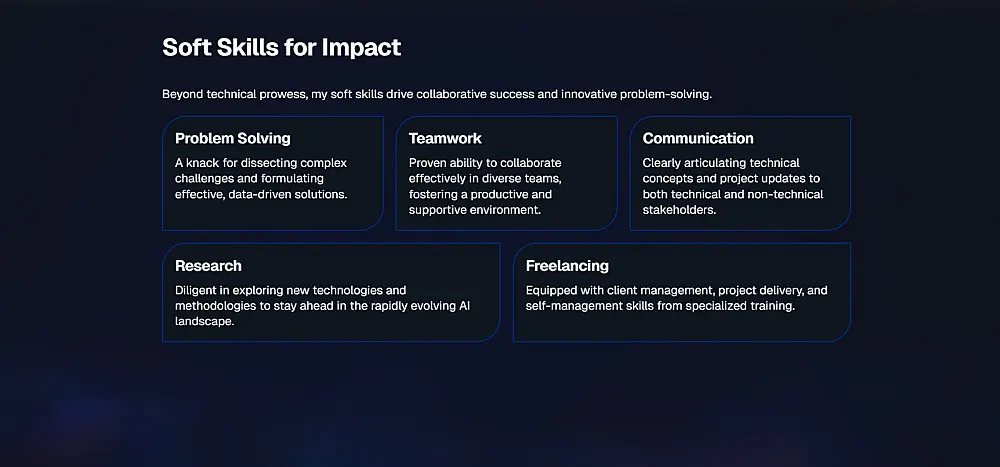 Soft Skills for Impact

Beyond technical prowess, my soft skills drive collaborative success and innovative problem-solving.

Problem Solving

A knack for dissecting complex challenges and formulating effective, data-driven solutions.

Teamwork

Proven ability to collaborate effectively in diverse teams, fostering a productive and supportive environment.

Communication

Clearly articulating technical concepts and project updates to both technical and non-technical stakeholders.

Research

Diligent in exploring new technologies and methodologies to stay ahead in the rapidly evolving AI landscape.

Freelancing

Equipped with client management, project delivery, and self-management skills from specialized training.